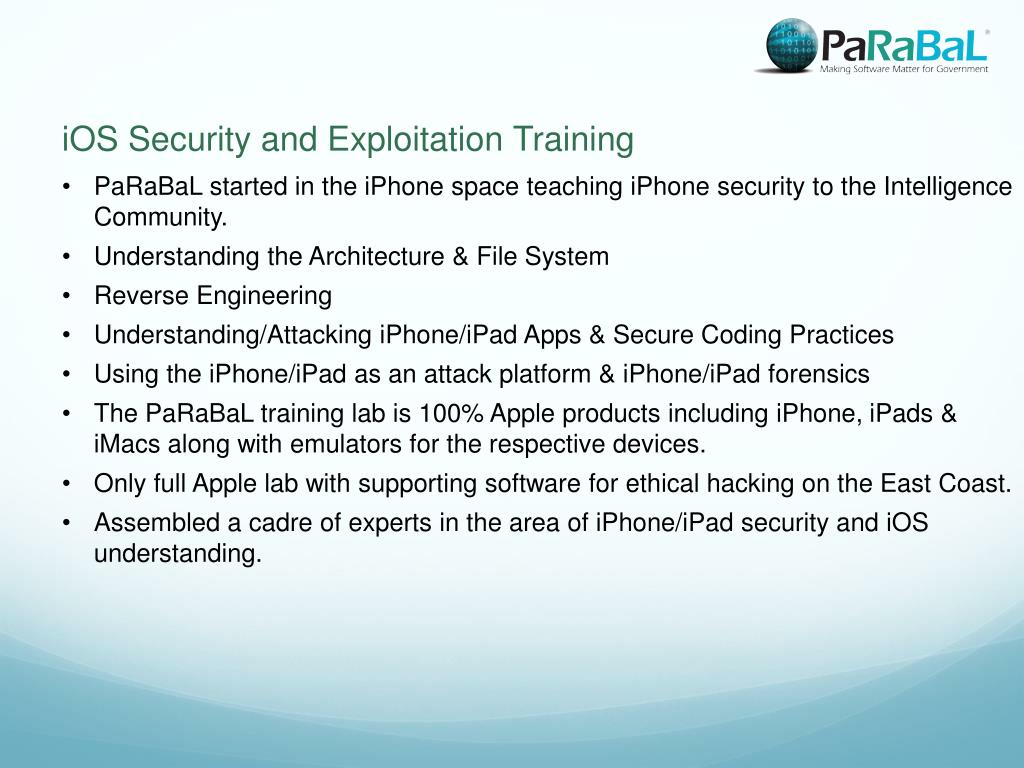 PaRaBaL®
Making Software Matter for Government

iOS Security and Exploitation Training

• PaRaBaL started in the iPhone space teaching iPhone security to the Intelligence Community.
• Understanding the Architecture & File System
• Reverse Engineering
• Understanding/Attacking iPhone/iPad Apps & Secure Coding Practices
• Using the iPhone/iPad as an attack platform & iPhone/iPad forensics
• The PaRaBaL training lab is 100% Apple products including iPhone, iPads & iMacs along with emulators for the respective devices.
• Only full Apple lab with supporting software for ethical hacking on the East Coast.
• Assembled a cadre of experts in the area of iPhone/iPad security and iOS understanding.